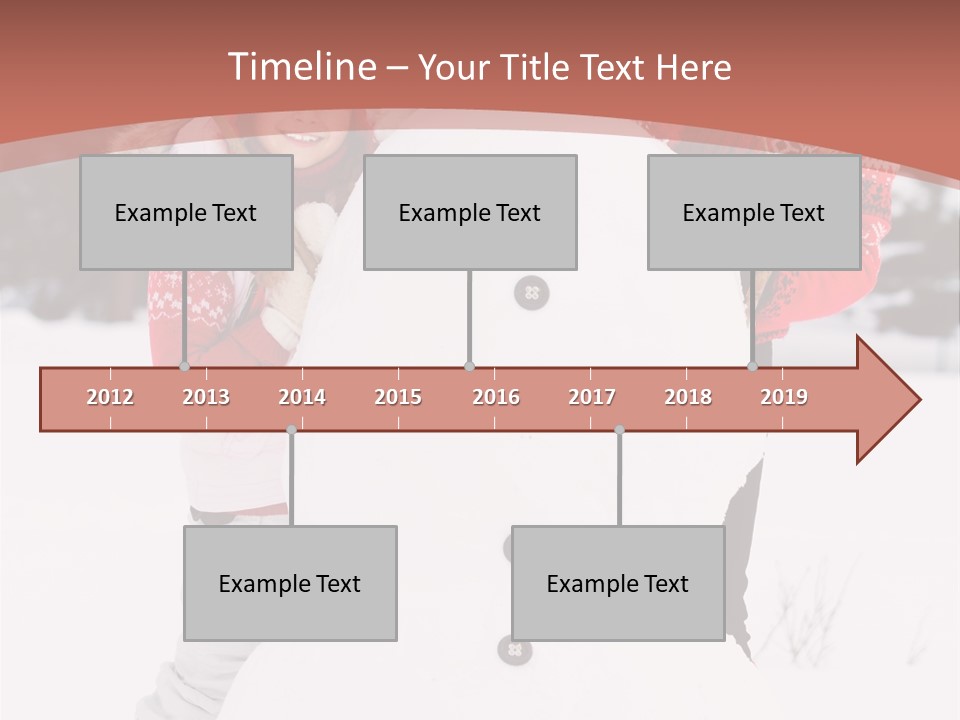 Timeline – Your Title Text Here

Example Text

Example Text

Example Text

2012 2013 2014 2015 2016 2017 2018 2019

Example Text

Example Text